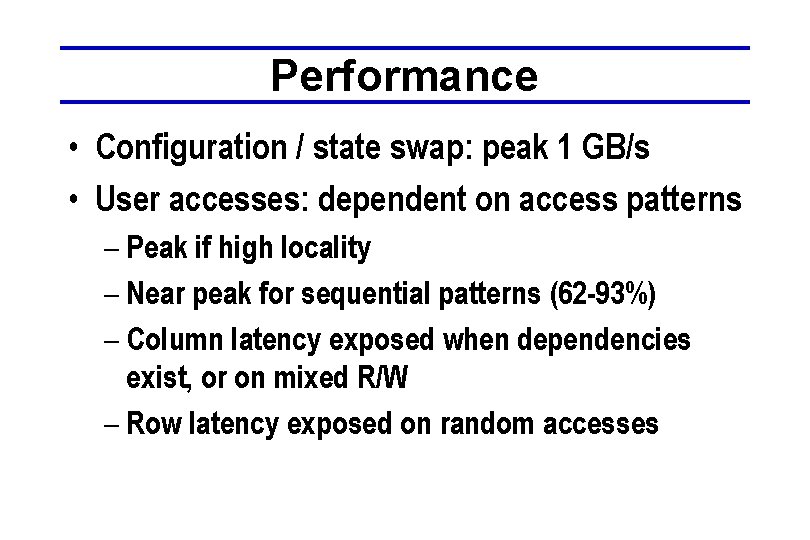 Performance

• Configuration / state swap: peak 1 GB/s
• User accesses: dependent on access patterns
– Peak if high locality
– Near peak for sequential patterns (62-93%)
– Column latency exposed when dependencies exist, or on mixed R/W
– Row latency exposed on random accesses